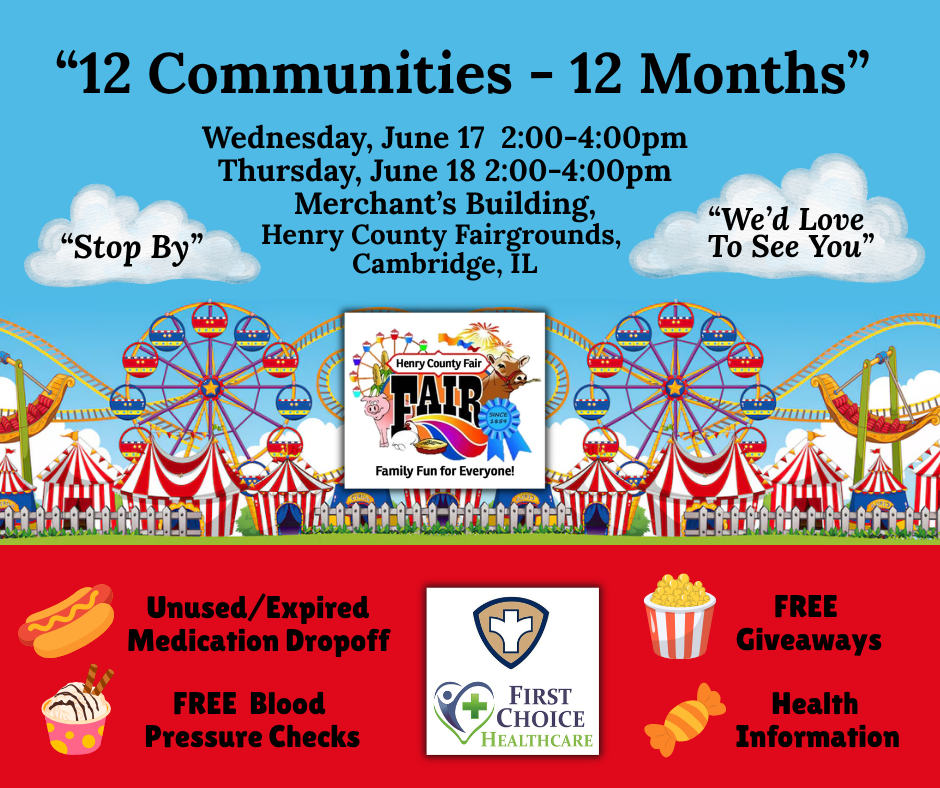 "12 Communities - 12 Months"

Wednesday, June 17 2:00-4:00pm
Thursday, June 18 2:00-4:00pm
Merchant's Building,
Henry County Fairgrounds,
Cambridge, IL

"Stop By"

"We'd Love
To See You"

Henry County Fair
FAIR
SINCE 1859
Family Fun for Everyone!

Unused/Expired
Medication Dropoff

FREE Blood
Pressure Checks

FIRST
CHOICE
HEALTHCARE

FREE
Giveaways

Health
Information